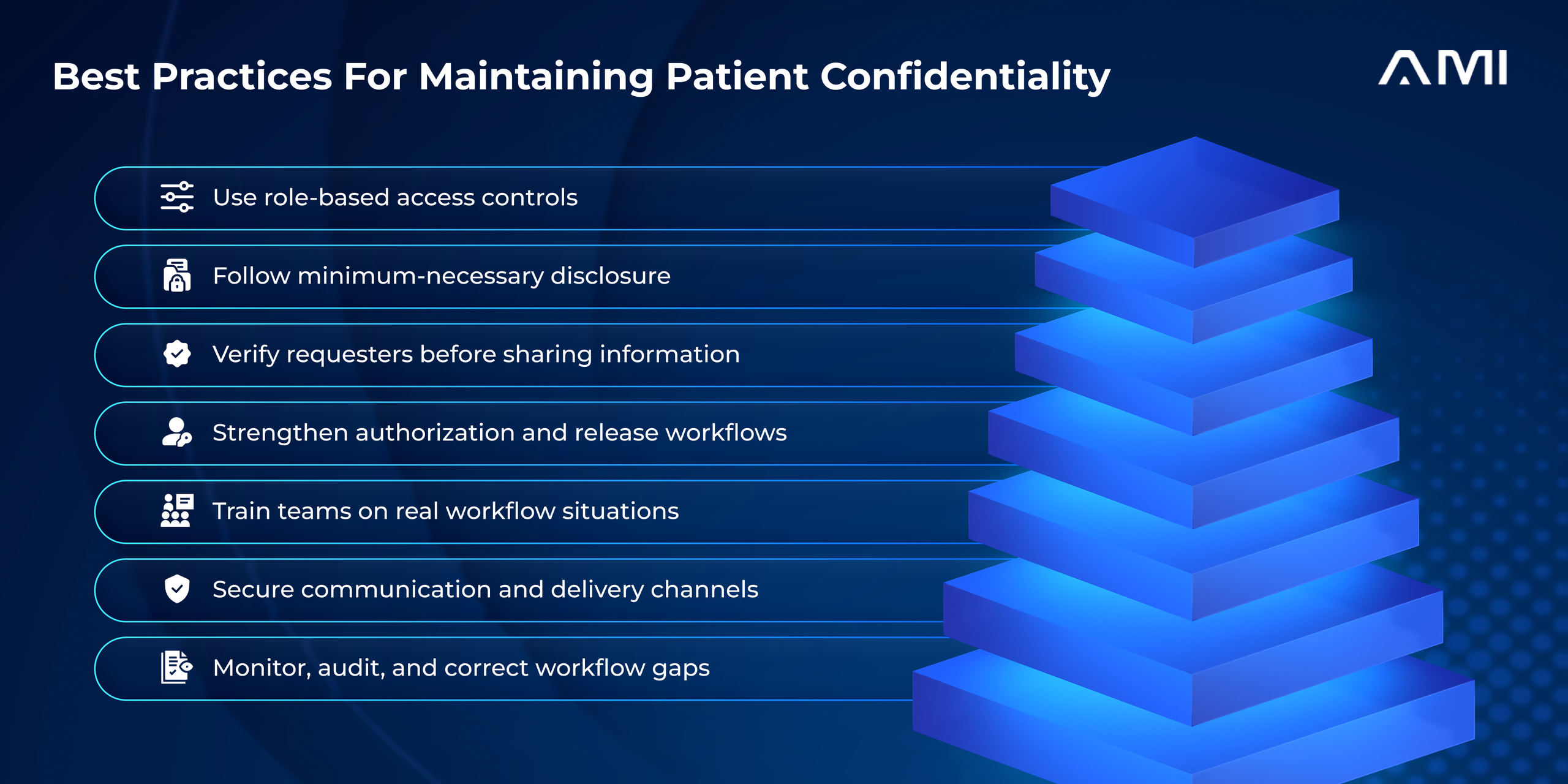 Best Practices For Maintaining Patient Confidentiality

AMI

Use role-based access controls

Follow minimum-necessary disclosure

Verify requesters before sharing information

Strengthen authorization and release workflows

Train teams on real workflow situations

Secure communication and delivery channels

Monitor, audit, and correct workflow gaps